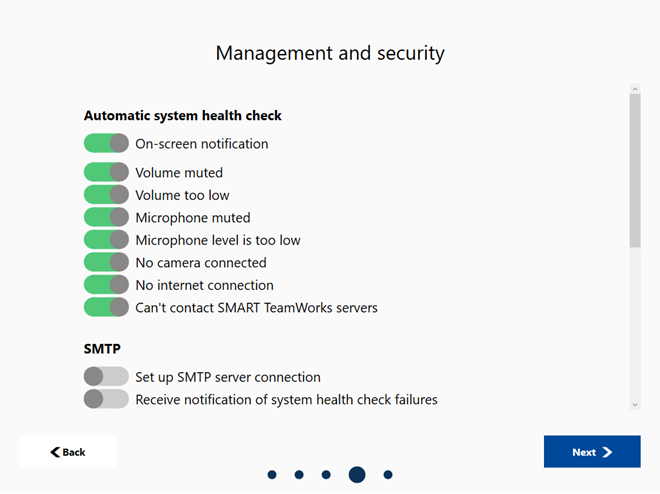 Management and security

Automatic system health check

On-screen notification

Volume muted

Volume too low

Microphone muted

Microphone level is too low

No camera connected

No internet connection

Can't contact SMART TeamWorks servers

SMTP

Set up SMTP server connection

Receive notification of system health check failures

Back

Next